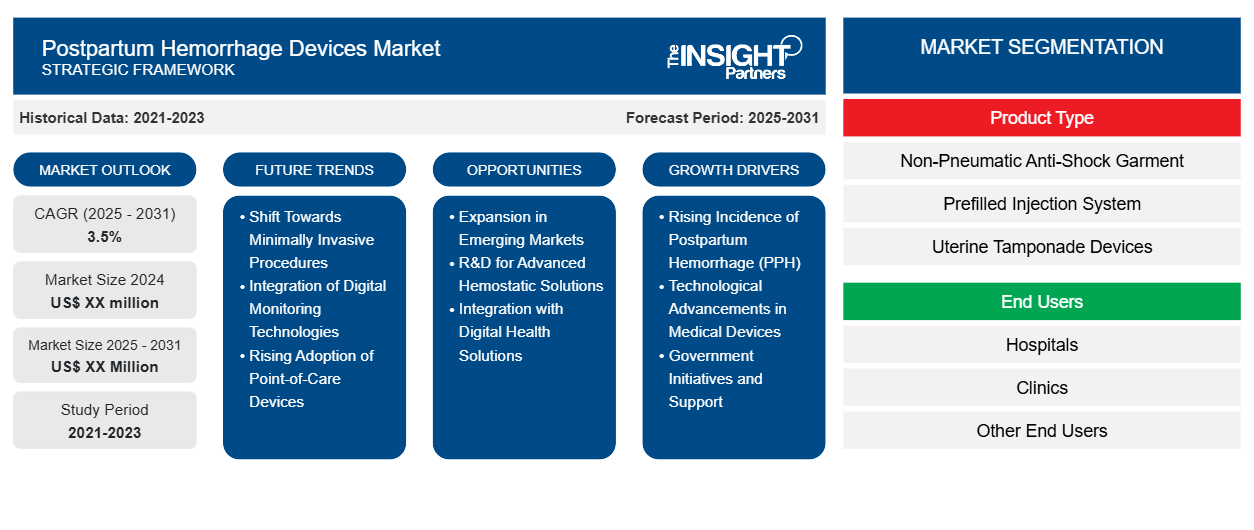 Postpartum Hemorrhage Devices Market
STRATEGIC FRAMEWORK

The INSIGHT Partners

Historical Data: 2021-2023

Forecast Period: 2025-2031

MARKET OUTLOOK

CAGR (2025 - 2031)
3.5%

Market Size 2024
US$ XX million

Market Size 2025 - 2031
US$ XX Million

Study Period
2021-2023

FUTURE TRENDS

• Shift Towards Minimally Invasive Procedures
• Integration of Digital Monitoring Technologies
• Rising Adoption of Point-of-Care Devices

OPPORTUNITIES

• Expansion in Emerging Markets
• R&D for Advanced Hemostatic Solutions
• Integration with Digital Health Solutions

GROWTH DRIVERS

• Rising Incidence of Postpartum Hemorrhage (PPH)
• Technological Advancements in Medical Devices
• Government Initiatives and Support

MARKET SEGMENTATION

Product Type

Non-Pneumatic Anti-Shock Garment

Prefilled Injection System

Uterine Tamponade Devices

End Users

Hospitals

Clinics

Other End Users